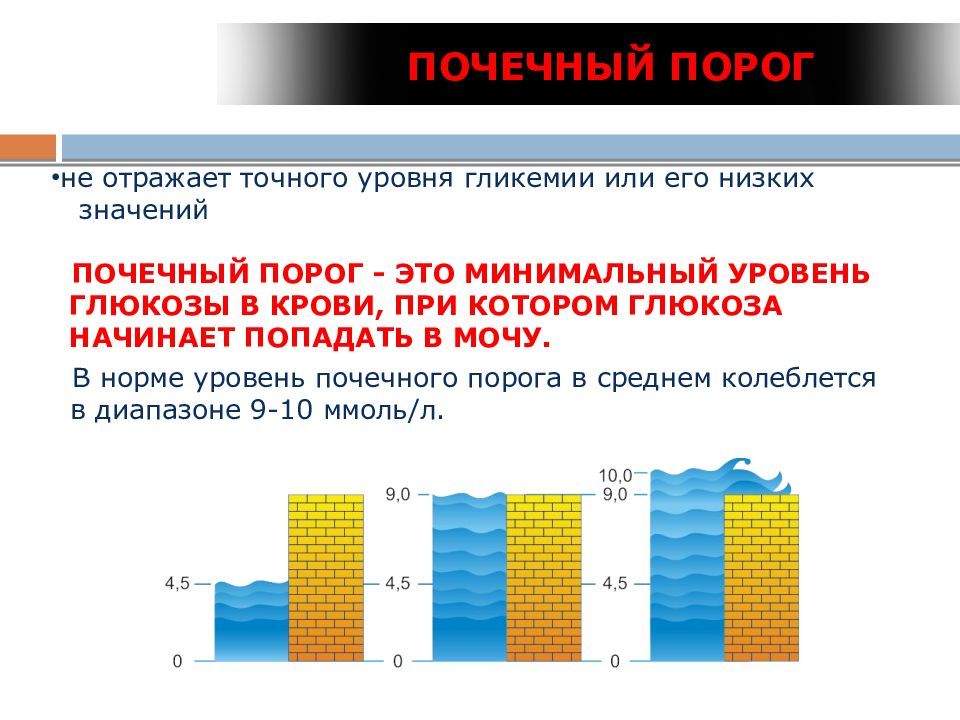 ПОЧЕЧНЫЙ ПОРОГ

•не отражает точного уровня гликемии или его низких значений

ПОЧЕЧНЫЙ ПОРОГ - ЭТО МИНИМАЛЬНЫЙ УРОВЕНЬ ГЛЮКОЗЫ В КРОВИ, ПРИ КОТОРОМ ГЛЮКОЗА НАЧИНАЕТ ПОПАДАТЬ В МОЧУ.

В норме уровень почечного порога в среднем колеблется в диапазоне 9-10 ммоль/л.

4,5
0
9,0
4,5
0
10,0
9,0
4,5
0